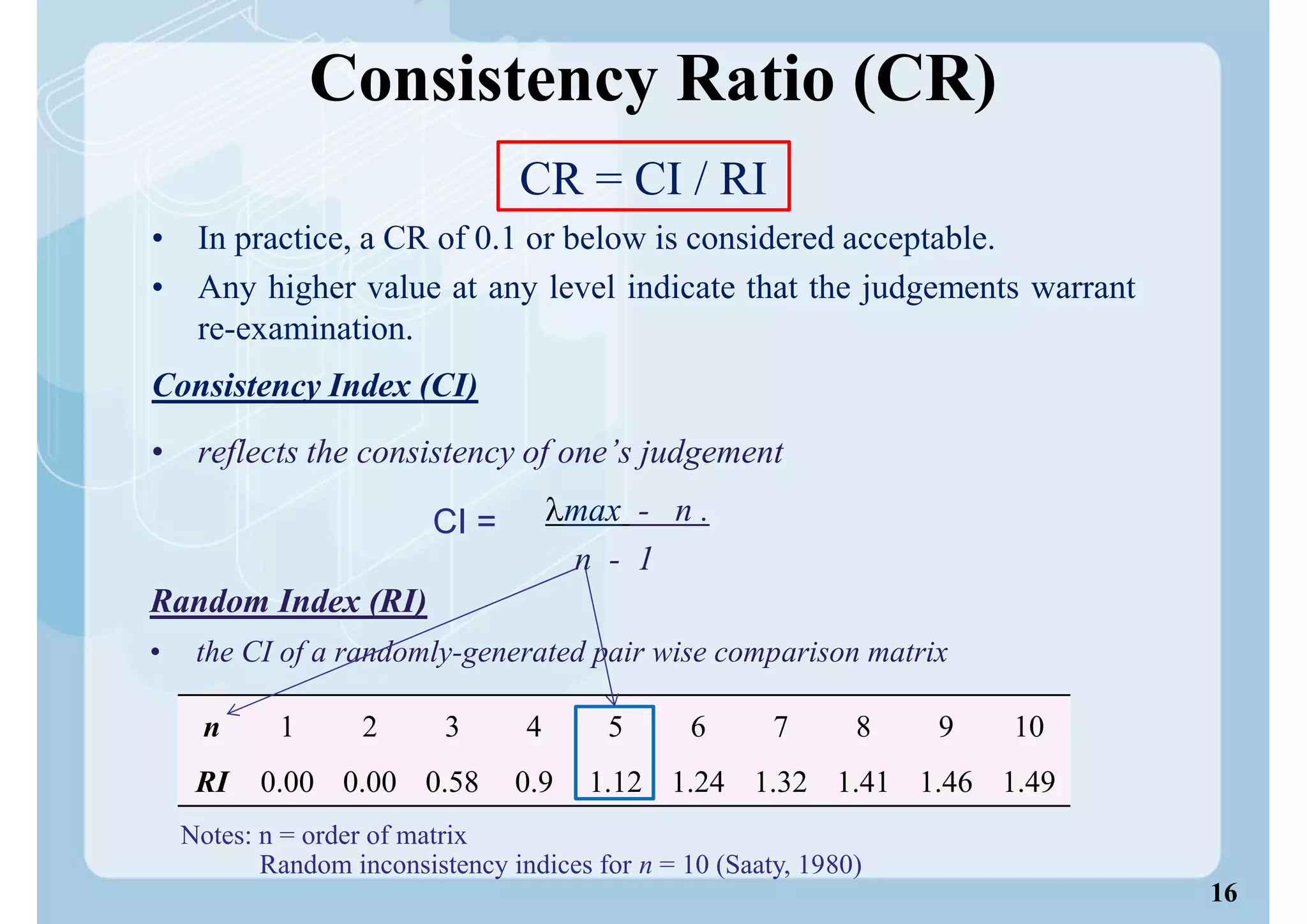 Consistency Ratio (CR)

CR = CI / RI

• In practice, a CR of 0.1 or below is considered acceptable.
• Any higher value at any level indicate that the judgements warrant re-examination.

Consistency Index (CI)

• reflects the consistency of one's judgement

CI = $\frac{\lambda max - n .}{n - 1}$

Random Index (RI)

• the CI of a randomly-generated pair wise comparison matrix

| n | 1 | 2 | 3 | 4 | 5 | 6 | 7 | 8 | 9 | 10 |
|---|---|---|---|---|---|---|---|---|---|---|
| RI | 0.00 | 0.00 | 0.58 | 0.9 | 1.12 | 1.24 | 1.32 | 1.41 | 1.46 | 1.49 |

Notes: n = order of matrix
Random inconsistency indices for n = 10 (Saaty, 1980)

16